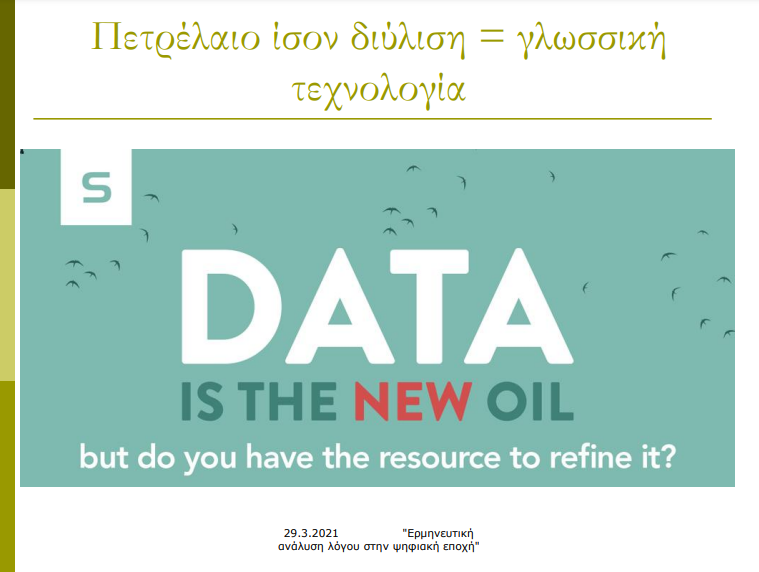 Πετρέλαιο ίσον διύλιση = γλωσσική τεχνολογία

S

DATA
IS THE NEW OIL
but do you have the resource to refine it?

29.3.2021 "Ερμηνευτική ανάλυση λόγου στην ψηφιακή εποχή"